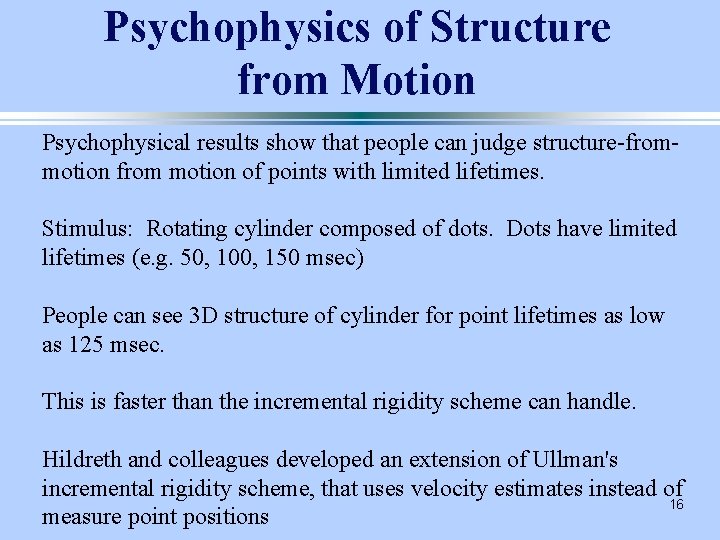 Psychophysics of Structure from Motion

Psychophysical results show that people can judge structure-from-motion from motion of points with limited lifetimes.

Stimulus: Rotating cylinder composed of dots. Dots have limited lifetimes (e.g. 50, 100, 150 msec)

People can see 3D structure of cylinder for point lifetimes as low as 125 msec.

This is faster than the incremental rigidity scheme can handle.

Hildreth and colleagues developed an extension of Ullman's incremental rigidity scheme, that uses velocity estimates instead of measure point positions

16